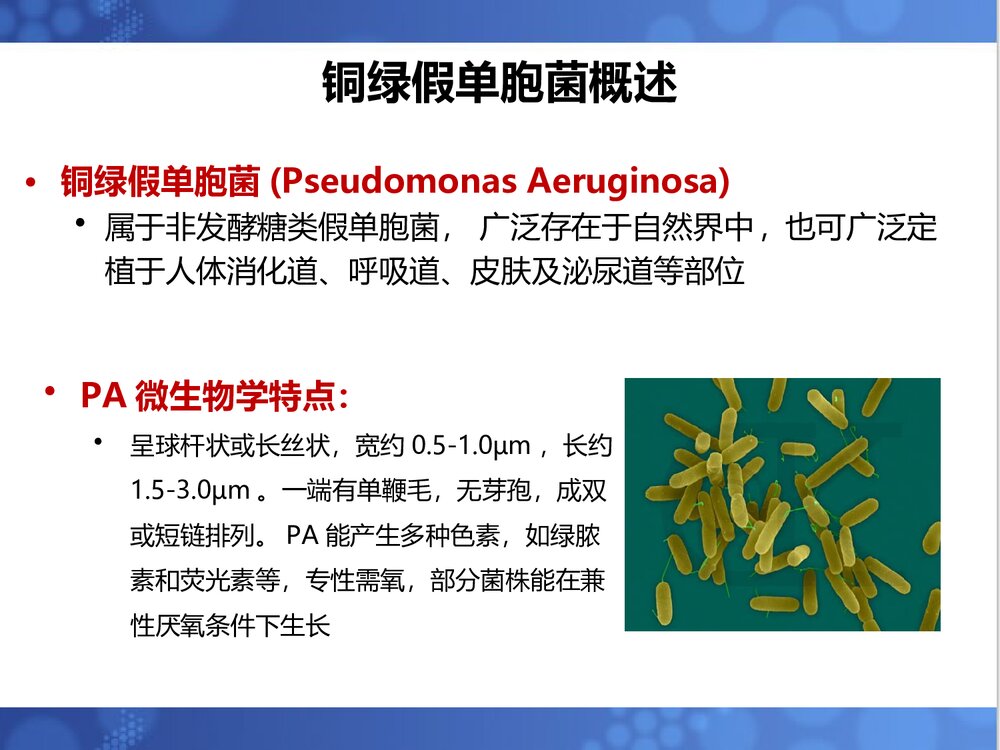 铜绿假单胞菌概述

• 铜绿假单胞菌 (Pseudomonas Aeruginosa)

• 属于非发酵糖类假单胞菌， 广泛存在于自然界中，也可广泛定植于人体消化道、呼吸道、皮肤及泌尿道等部位

• PA 微生物学特点：

• 呈球杆状或长丝状，宽约 0.5-1.0μm ，长约 1.5-3.0μm 。一端有单鞭毛，无芽孢，成双或短链排列。 PA 能产生多种色素，如绿脓素和荧光素等，专性需氧，部分菌株能在兼性厌氧条件下生长